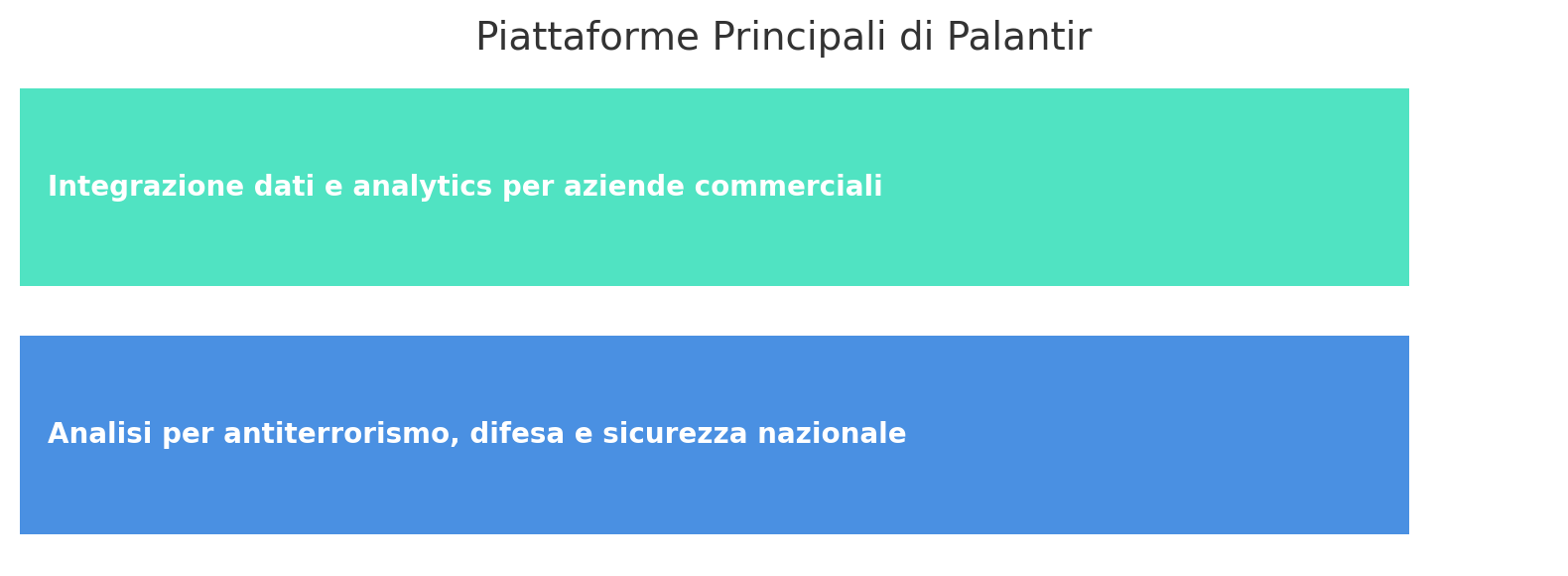 Piattaforme Principali di Palantir

Integrazione dati e analytics per aziende commerciali

Analisi per antiterrorismo, difesa e sicurezza nazionale